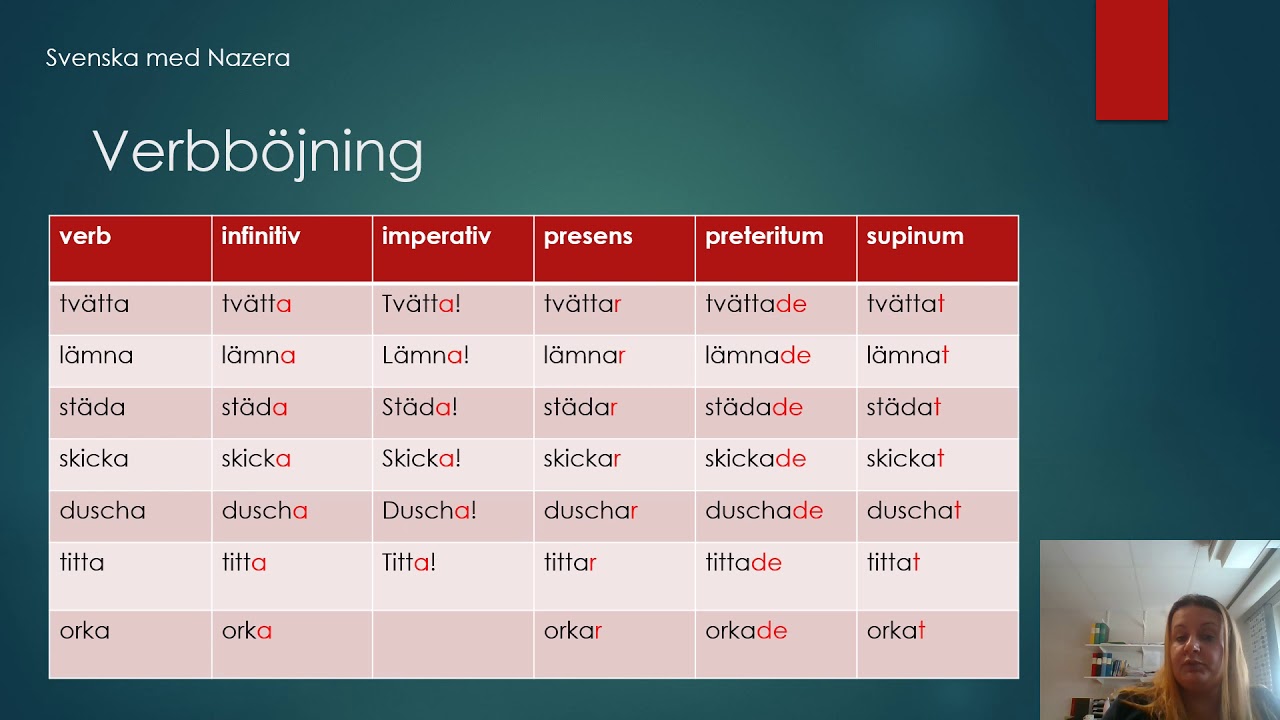 Svenska med Nazera

Verbböjning

| verb | infinitiv | imperativ | presens | preteritum | supinum |
|---|---|---|---|---|---|
| tvätta | tvätta | Tvätta! | tvättar | tvättade | tvättat |
| lämna | lämna | Lämna! | lämnar | lämnade | lämnat |
| städa | städa | Städa! | städar | städade | städat |
| skicka | skicka | Skicka! | skickar | skickade | skickat |
| duscha | duscha | Duscha! | duschar | duschade | duschat |
| titta | titta | Titta! | tittar | tittade | tittat |
| orka | orka | | orkar | orkade | orkat |